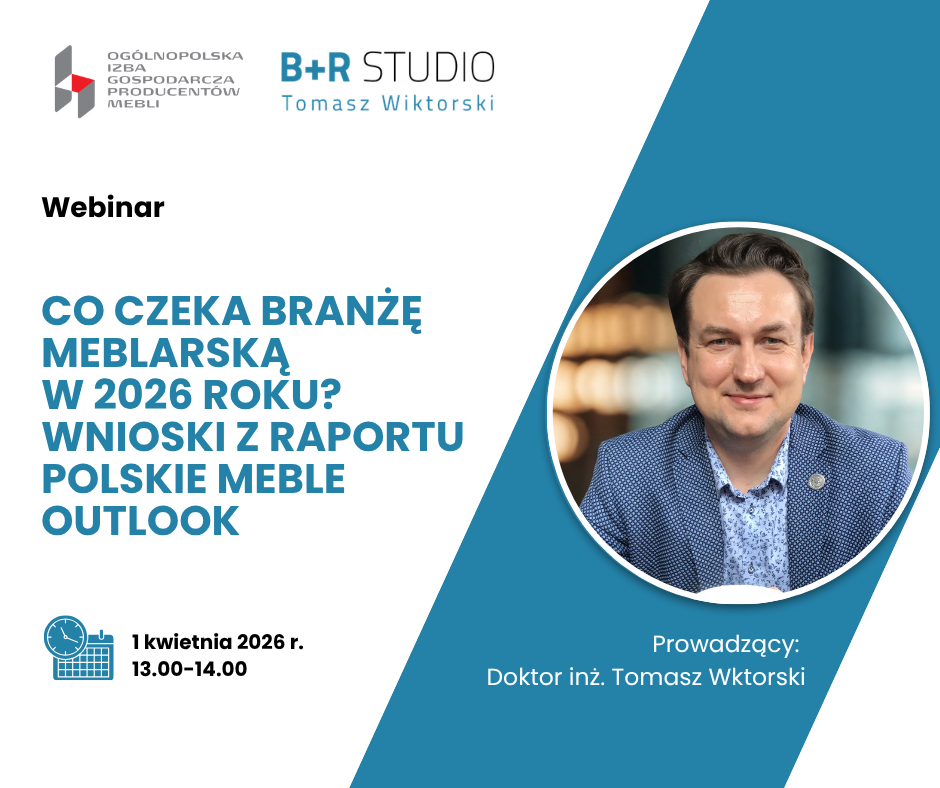 OGÓLNOPOLSKA IZBA GOSPODARCZA PRODUCENTÓW MEBLI

B+R STUDIO
Tomasz Wiktorski

Webinar

CO CZEKA BRANŻĘ MEBLARSKĄ W 2026 ROKU? WNIOSKI Z RAPORTU POLSKIE MEBLE OUTLOOK

1 kwietnia 2026 r.
13.00-14.00

Prowadzący:
Doktor inż. Tomasz Wktorski